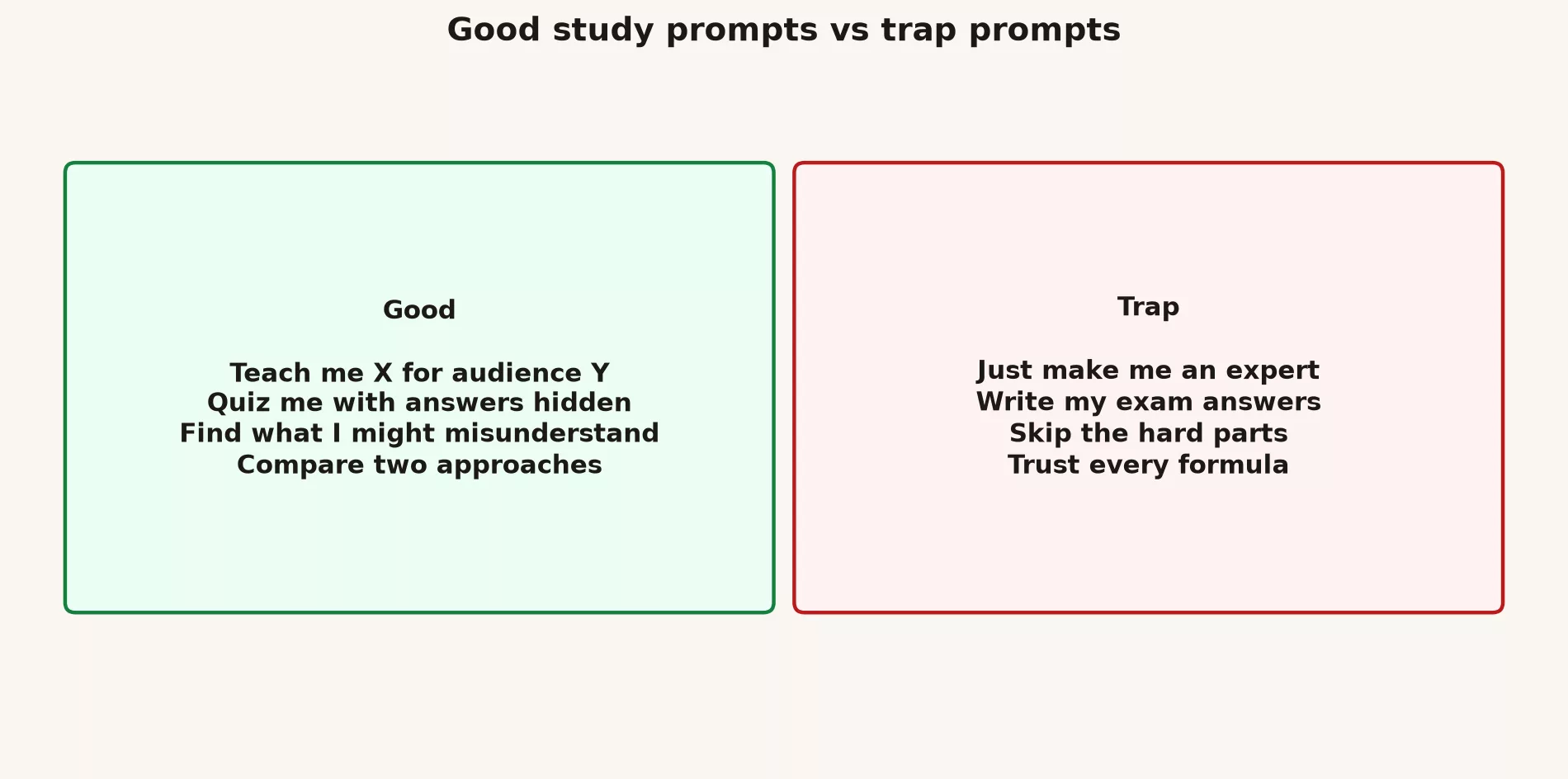 Good study prompts vs trap prompts

Good

Teach me X for audience Y
Quiz me with answers hidden
Find what I might misunderstand
Compare two approaches

Trap

Just make me an expert
Write my exam answers
Skip the hard parts
Trust every formula